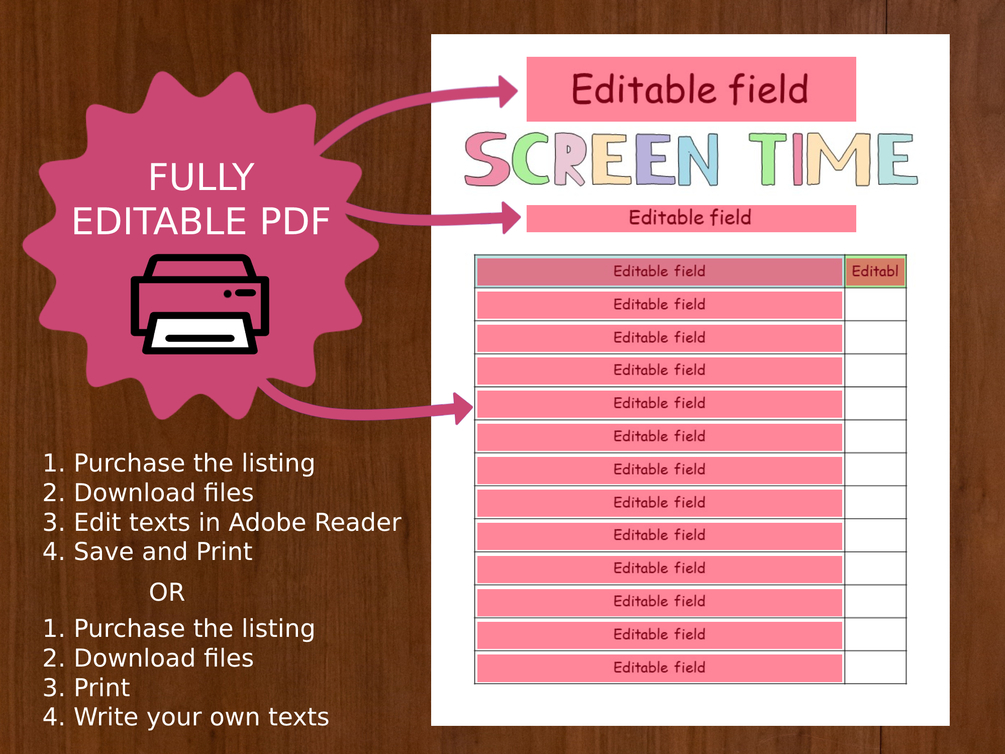 FULLY EDITABLE PDF

1. Purchase the listing
2. Download files
3. Edit texts in Adobe Reader
4. Save and Print

OR

1. Purchase the listing
2. Download files
3. Print
4. Write your own texts

Editable field

SCREEN TIME

Editable field

| Editable field | Editabl |
|---|---|
| Editable field | |
| Editable field | |
| Editable field | |
| Editable field | |
| Editable field | |
| Editable field | |
| Editable field | |
| Editable field | |
| Editable field | |
| Editable field | |
| Editable field | |
| Editable field | |